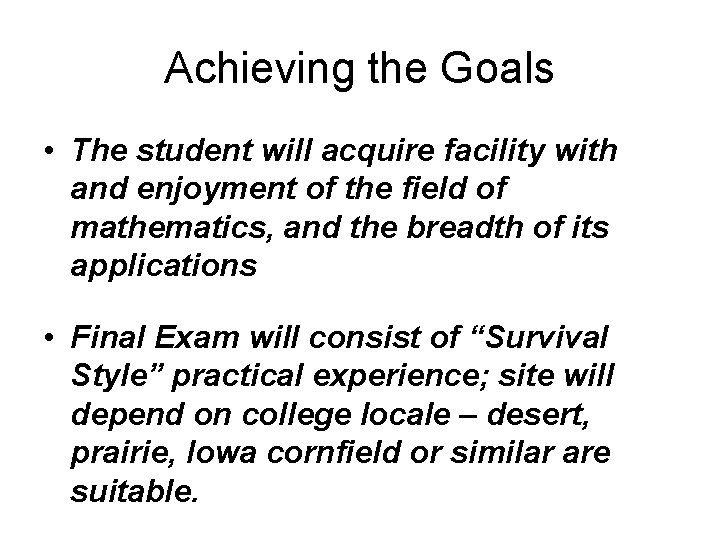 Achieving the Goals

• The student will acquire facility with and enjoyment of the field of mathematics, and the breadth of its applications

• Final Exam will consist of “Survival Style” practical experience; site will depend on college locale – desert, prairie, Iowa cornfield or similar are suitable.